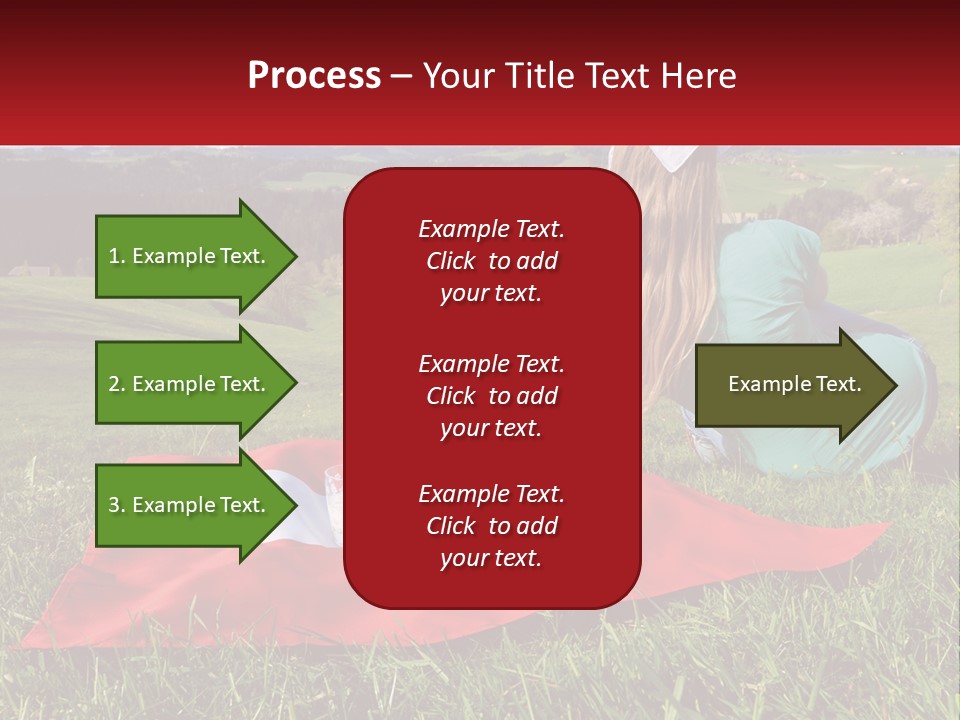 Process – Your Title Text Here

1. Example Text.

2. Example Text.

3. Example Text.

Example Text. Click to add your text.

Example Text. Click to add your text.

Example Text. Click to add your text.

Example Text.